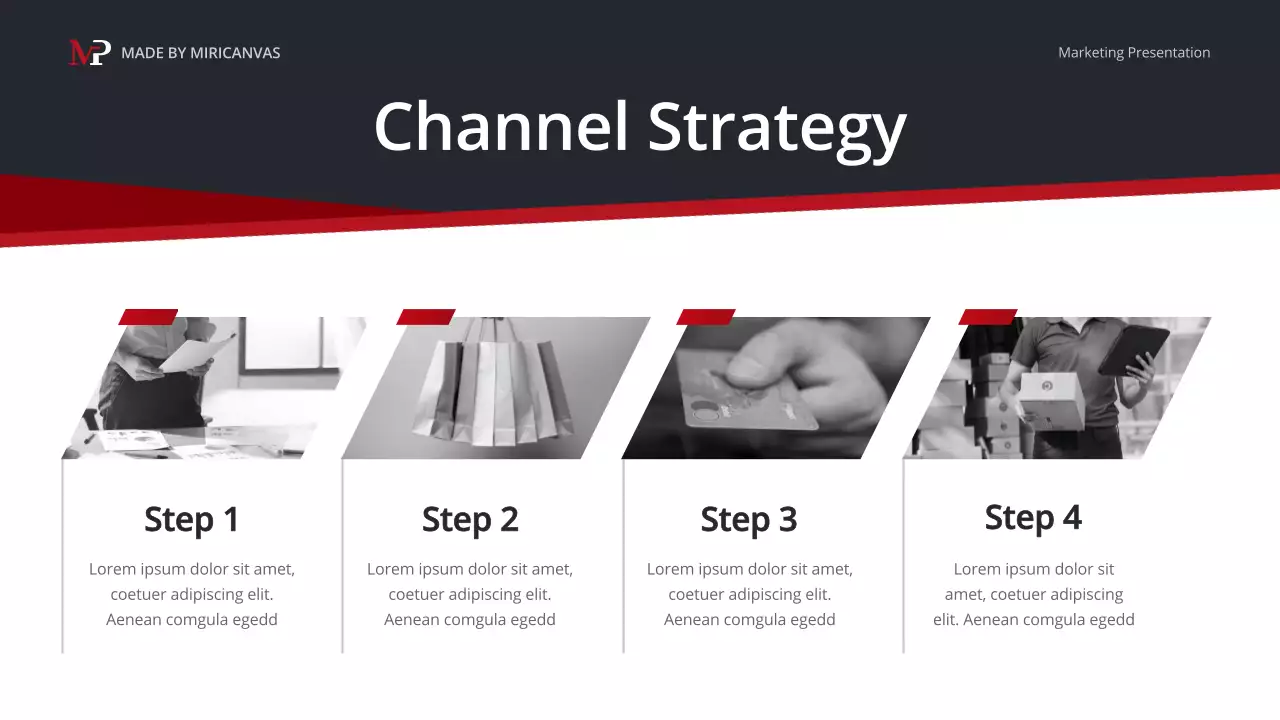 MP MADE BY MIRICANVAS

Marketing Presentation

Channel Strategy

Step 1

Lorem ipsum dolor sit amet, coetuer adipiscing elit. Aenean comgula egedd

Step 2

Lorem ipsum dolor sit amet, coetuer adipiscing elit. Aenean comgula egedd

Step 3

Lorem ipsum dolor sit amet, coetuer adipiscing elit. Aenean comgula egedd

Step 4

Lorem ipsum dolor sit amet, coetuer adipiscing elit. Aenean comgula egedd